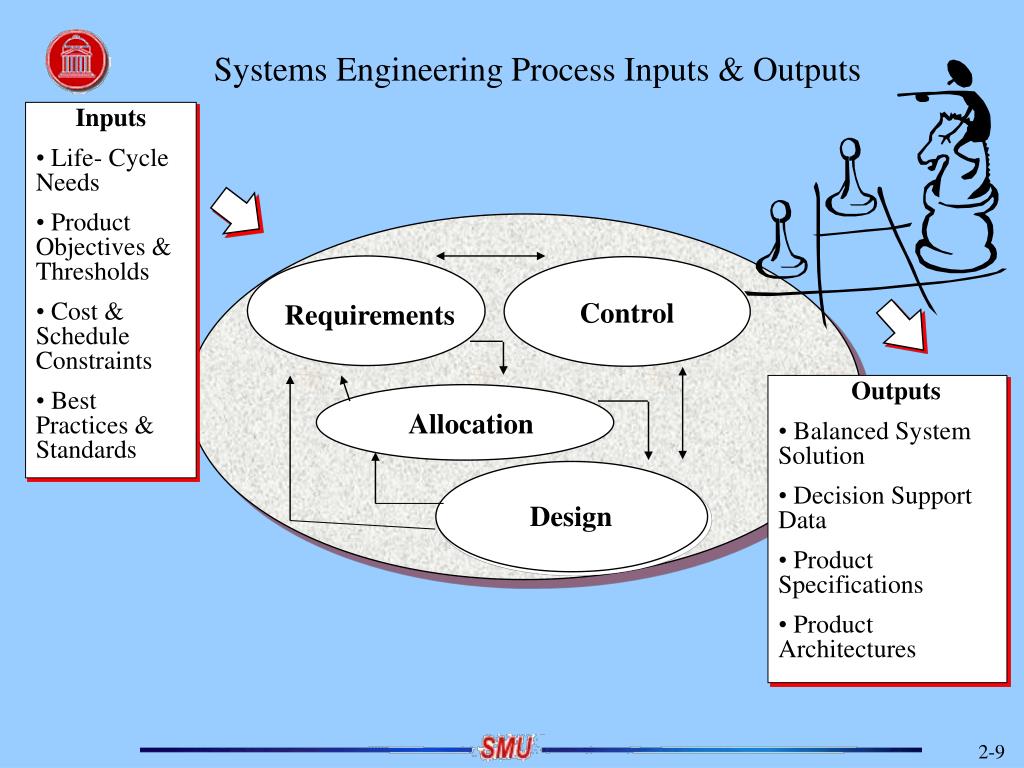 Systems Engineering Process Inputs & Outputs

Inputs

• Life- Cycle Needs

• Product Objectives & Thresholds

• Cost & Schedule Constraints

• Best Practices & Standards

Requirements

Control

Allocation

Design

Outputs

• Balanced System Solution

• Decision Support Data

• Product Specifications

• Product Architectures

SMU

2-9